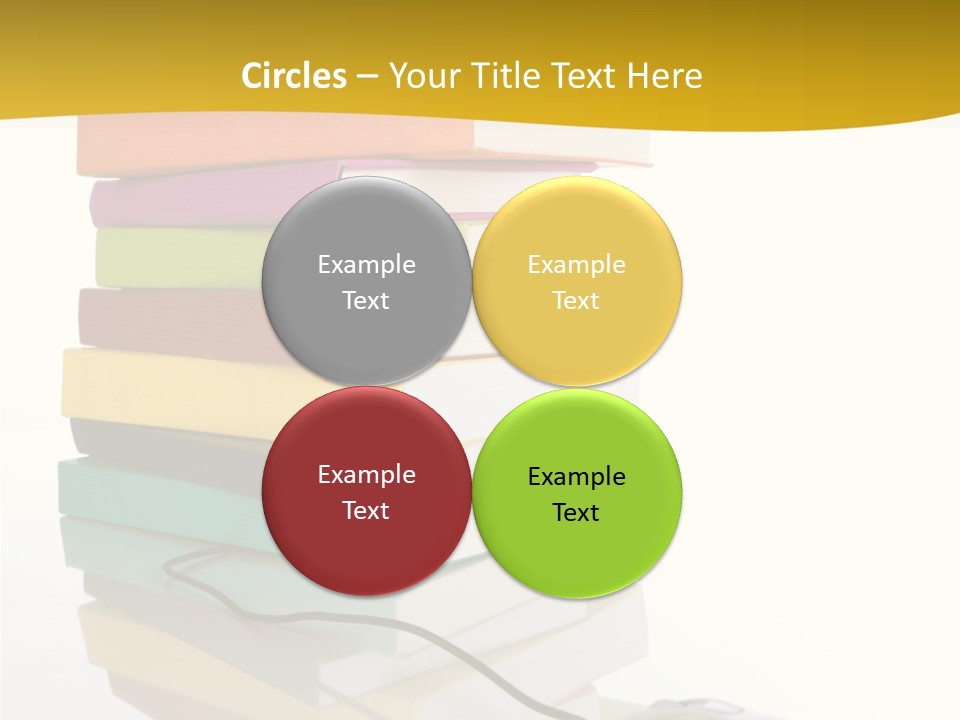 Circles – Your Title Text Here

Example Text

Example Text

Example Text

Example Text